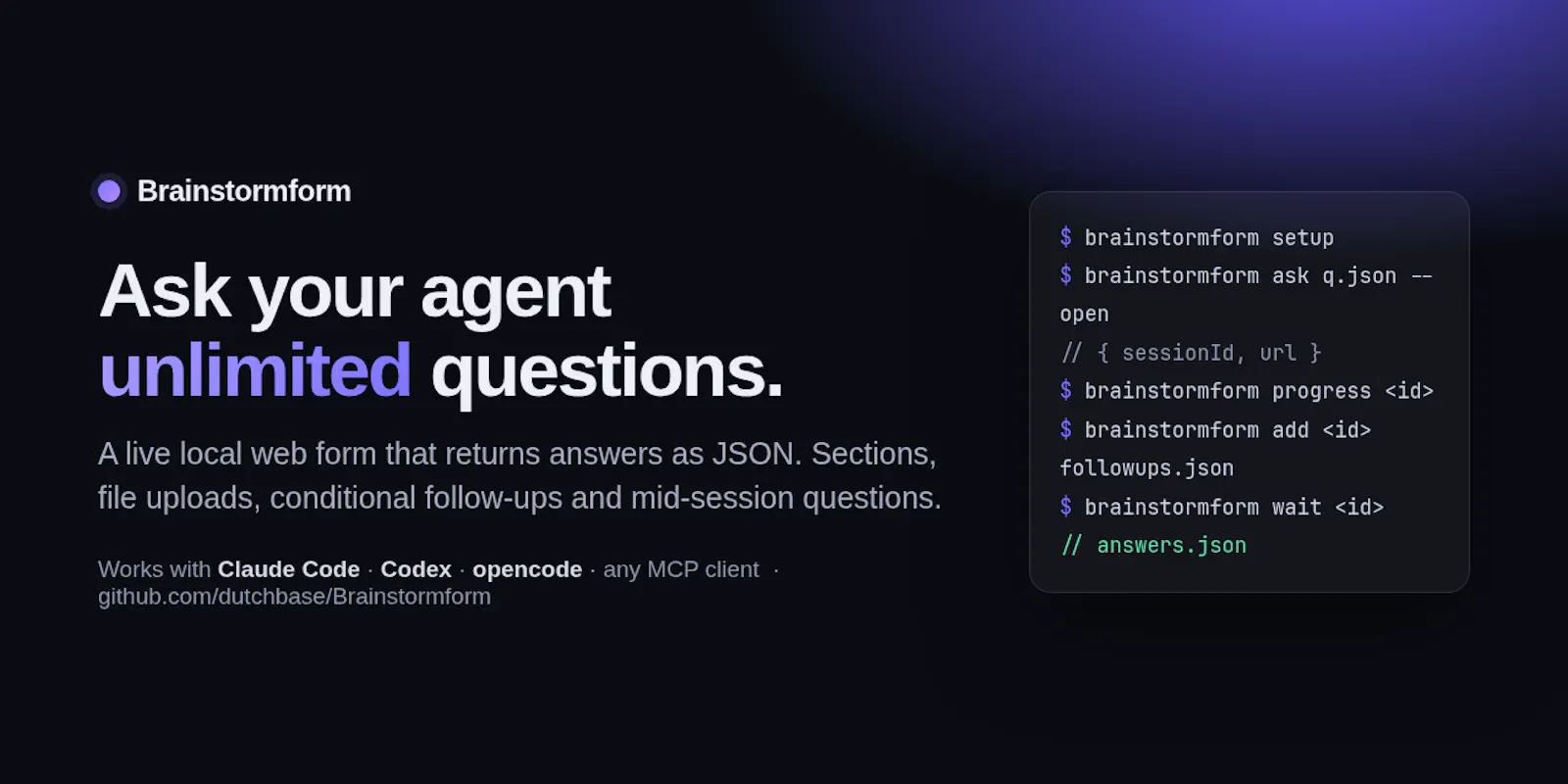 Brainstormform

Ask your agent unlimited questions.

A live local web form that returns answers as JSON. Sections, file uploads, conditional follow-ups and mid-session questions.

Works with Claude Code · Codex · opencode · any MCP client · github.com/dutchbase/Brainstormform

$ brainstormform setup
$ brainstormform ask q.json --open
// { sessionId, url }
$ brainstormform progress <id>
$ brainstormform add <id> followups.json
$ brainstormform wait <id>
// answers.json